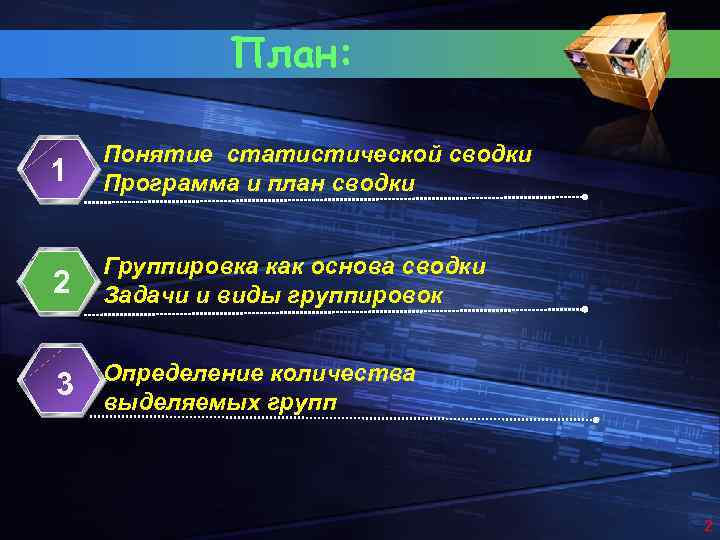 План:

1
Понятие статистической сводки
Программа и план сводки

2
Группировка как основа сводки
Задачи и виды группировок

3
Определение количества выделяемых групп

2